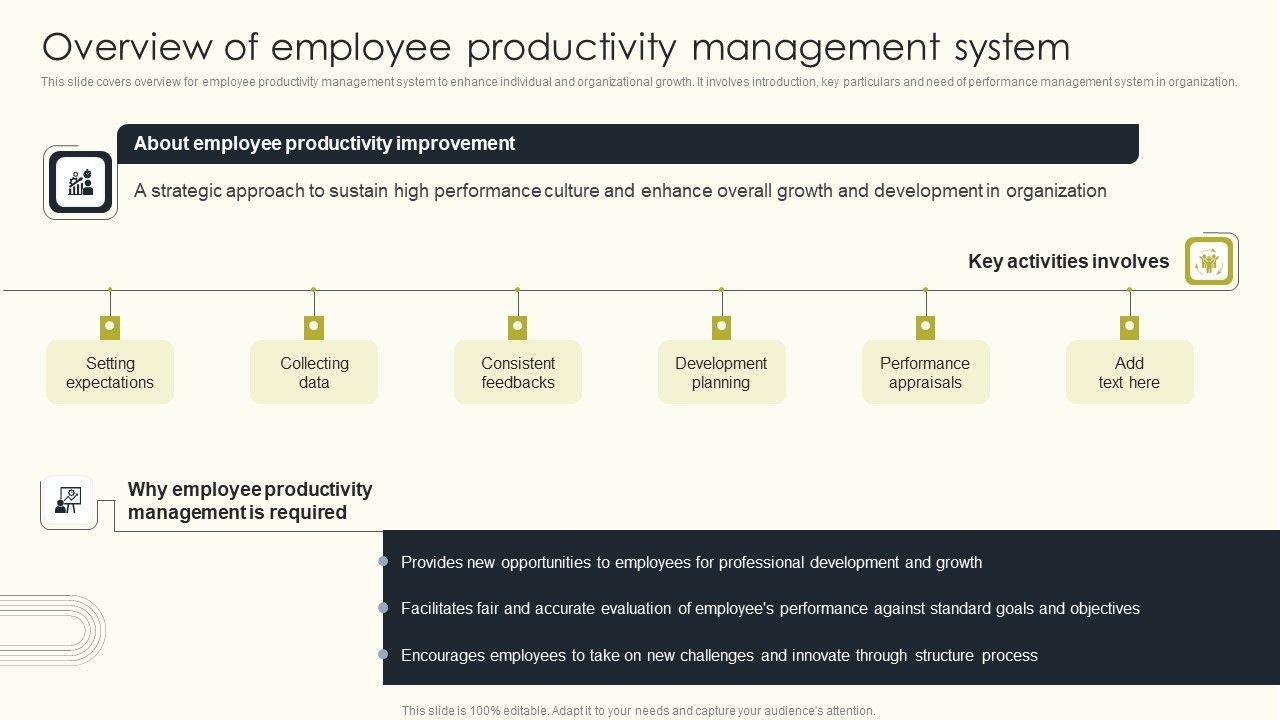 Overview of employee productivity management system

This slide covers overview for employee productivity management system to enhance individual and organizational growth. It involves introduction, key particulars and need of performance management system in organization.

About employee productivity improvement

A strategic approach to sustain high performance culture and enhance overall growth and development in organization

Key activities involves

Setting expectations

Collecting data

Consistent feedbacks

Development planning

Performance appraisals

Add text here

Why employee productivity management is required

Provides new opportunities to employees for professional development and growth

Facilitates fair and accurate evaluation of employee's performance against standard goals and objectives

Encourages employees to take on new challenges and innovate through structure process

This slide is 100% editable. Adapt it to your needs and capture your audience's attention.